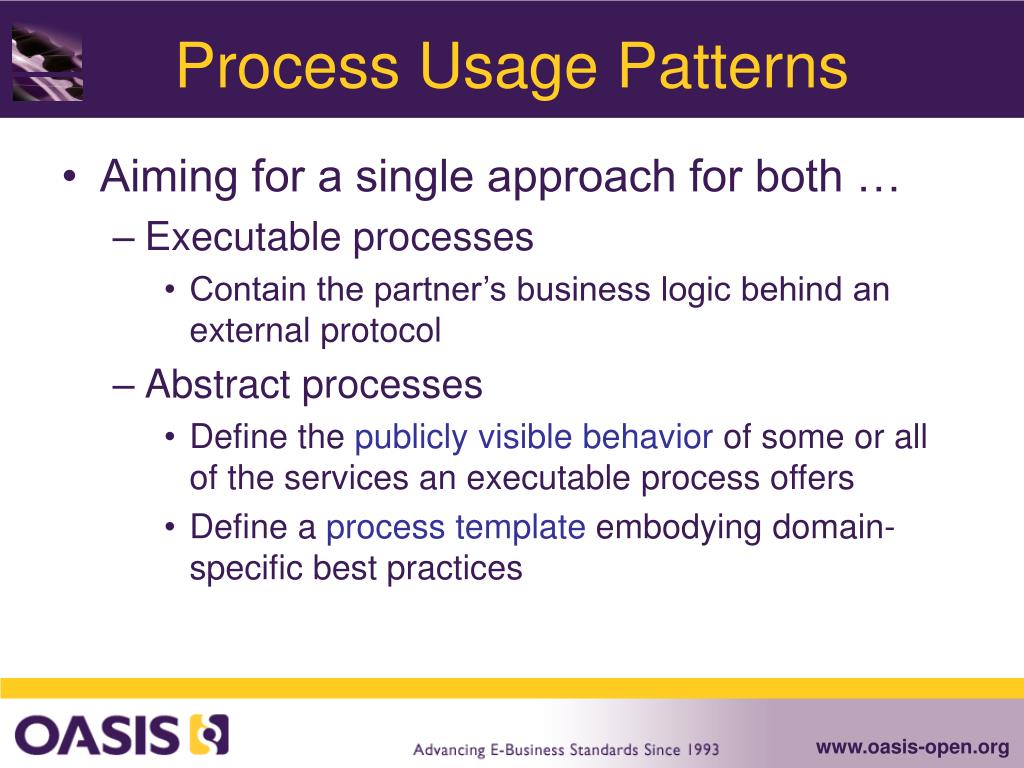 Process Usage Patterns

• Aiming for a single approach for both …
– Executable processes
• Contain the partner's business logic behind an external protocol
– Abstract processes
• Define the publicly visible behavior of some or all of the services an executable process offers
• Define a process template embodying domain-specific best practices

OASIS
Advancing E-Business Standards Since 1993
www.oasis-open.org